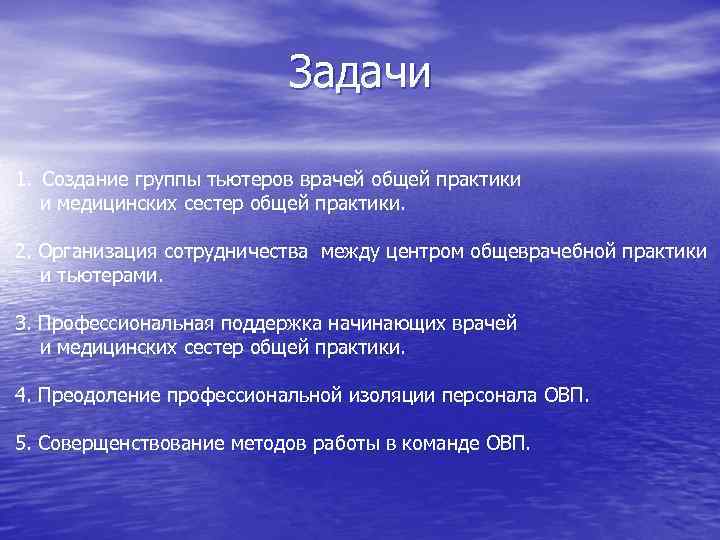 Задачи

1. Создание группы тьютеров врачей общей практики и медицинских сестер общей практики.

2. Организация сотрудничества между центром общеврачебной практики и тьютерами.

3. Профессиональная поддержка начинающих врачей и медицинских сестер общей практики.

4. Преодоление профессиональной изоляции персонала ОВП.

5. Соверщенствование методов работы в команде ОВП.